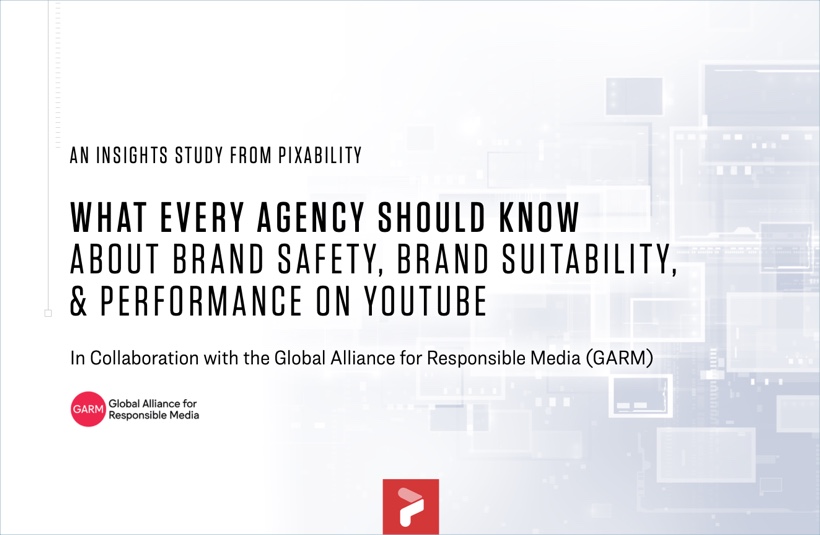 AN INSIGHTS STUDY FROM PIXABILITY

WHAT EVERY AGENCY SHOULD KNOW ABOUT BRAND SAFETY, BRAND SUITABILITY, & PERFORMANCE ON YOUTUBE

In Collaboration with the Global Alliance for Responsible Media (GARM)

GARM Global Alliance for Responsible Media